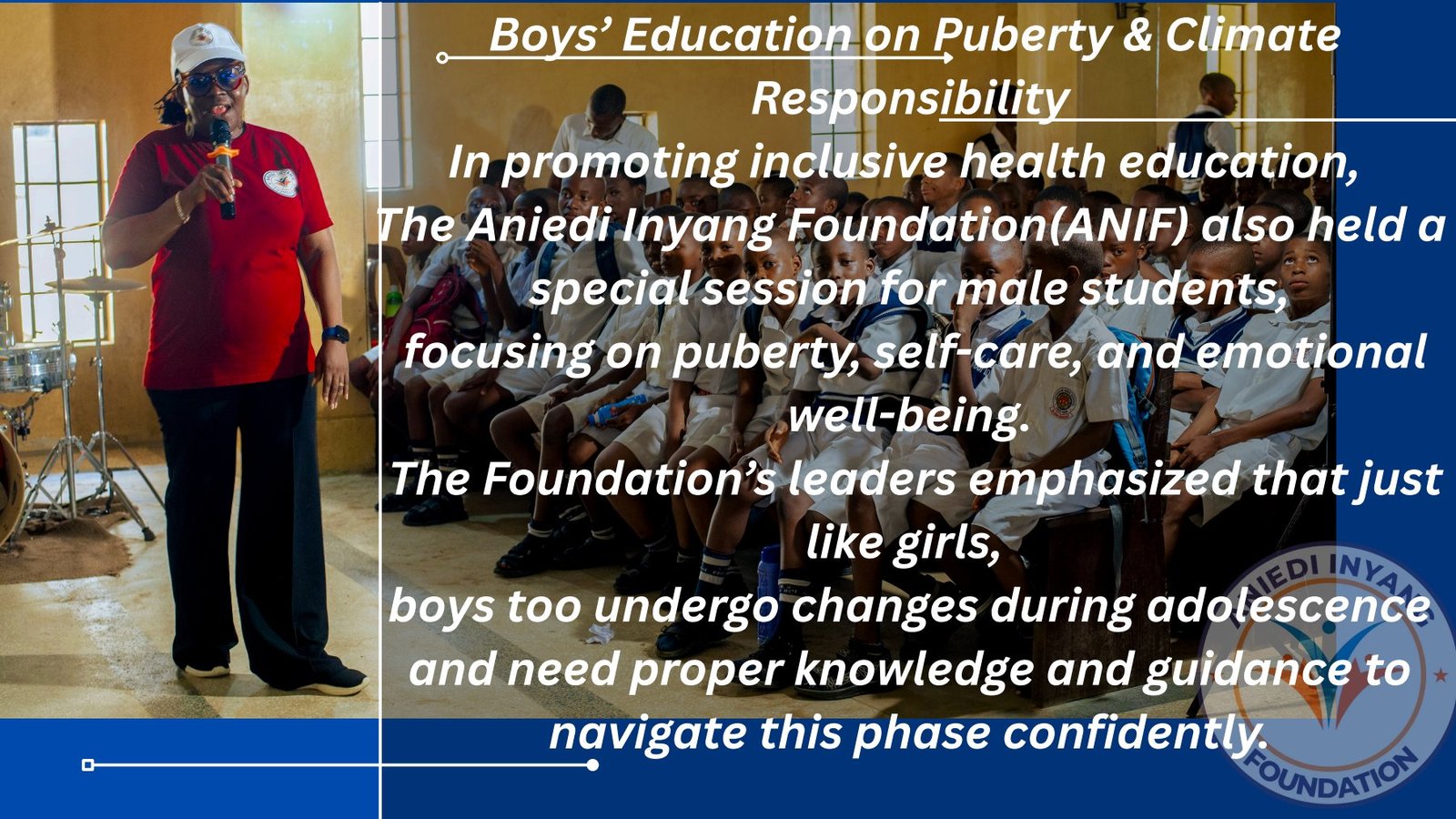 Boys’ Education on Puberty & Climate Responsibility

In promoting inclusive health education, The Aniedi Inyang Foundation(ANIF) also held a special session for male students, focusing on puberty, self-care, and emotional well-being.

The Foundation’s leaders emphasized that just like girls, boys too undergo changes during adolescence and need proper knowledge and guidance to navigate this phase confidently.

ANIEDI INYANG FOUNDATION